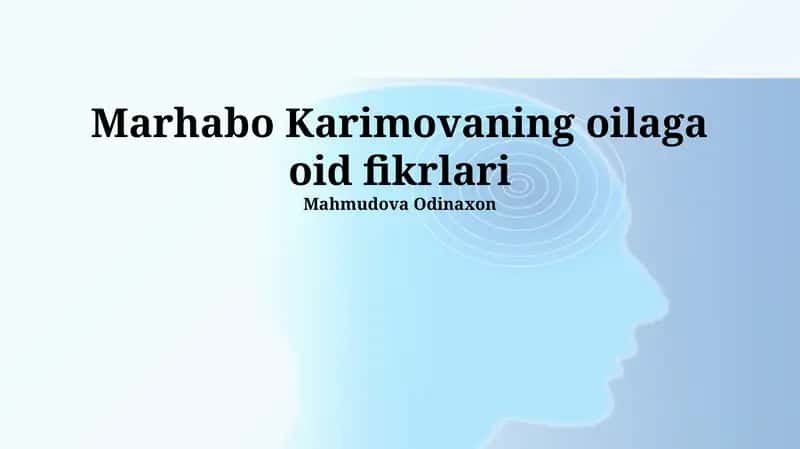 Marhabo Karimovaning oilaga oid fikrlari

Mahmudova Odinaxon